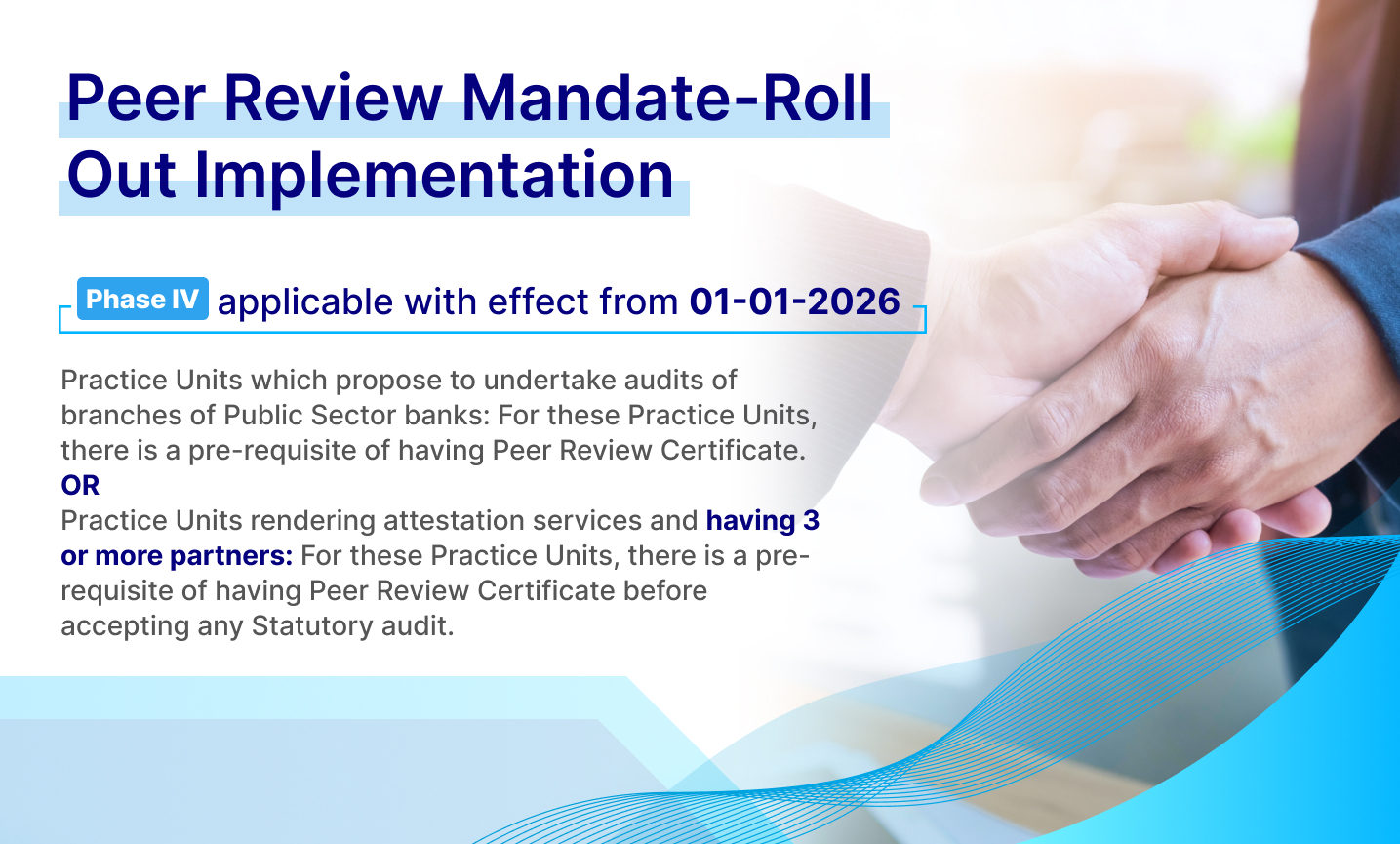 Peer Review Mandate-Roll Out Implementation

Phase IV applicable with effect from 01-01-2026

Practice Units which propose to undertake audits of branches of Public Sector banks: For these Practice Units, there is a pre-requisite of having Peer Review Certificate.
OR
Practice Units rendering attestation services and having 3 or more partners: For these Practice Units, there is a pre-requisite of having Peer Review Certificate before accepting any Statutory audit.